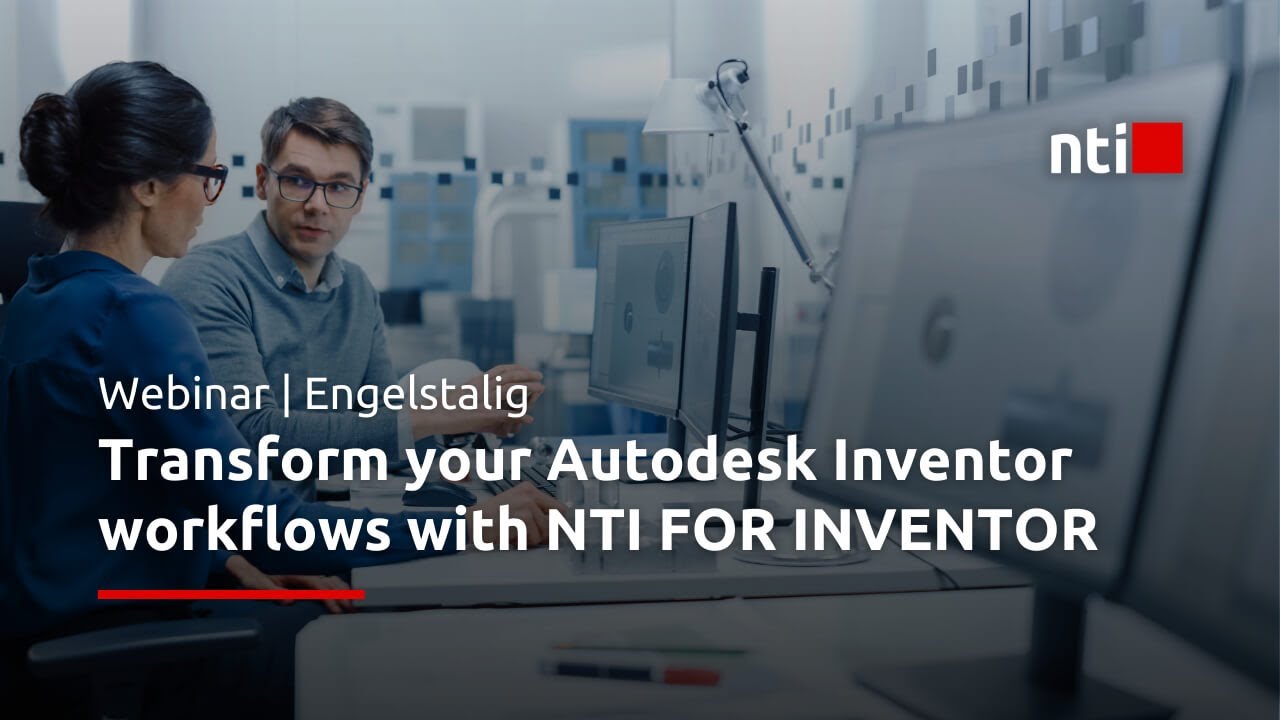 nti

Webinar | Engelstalig

Transform your Autodesk Inventor workflows with NTI FOR INVENTOR